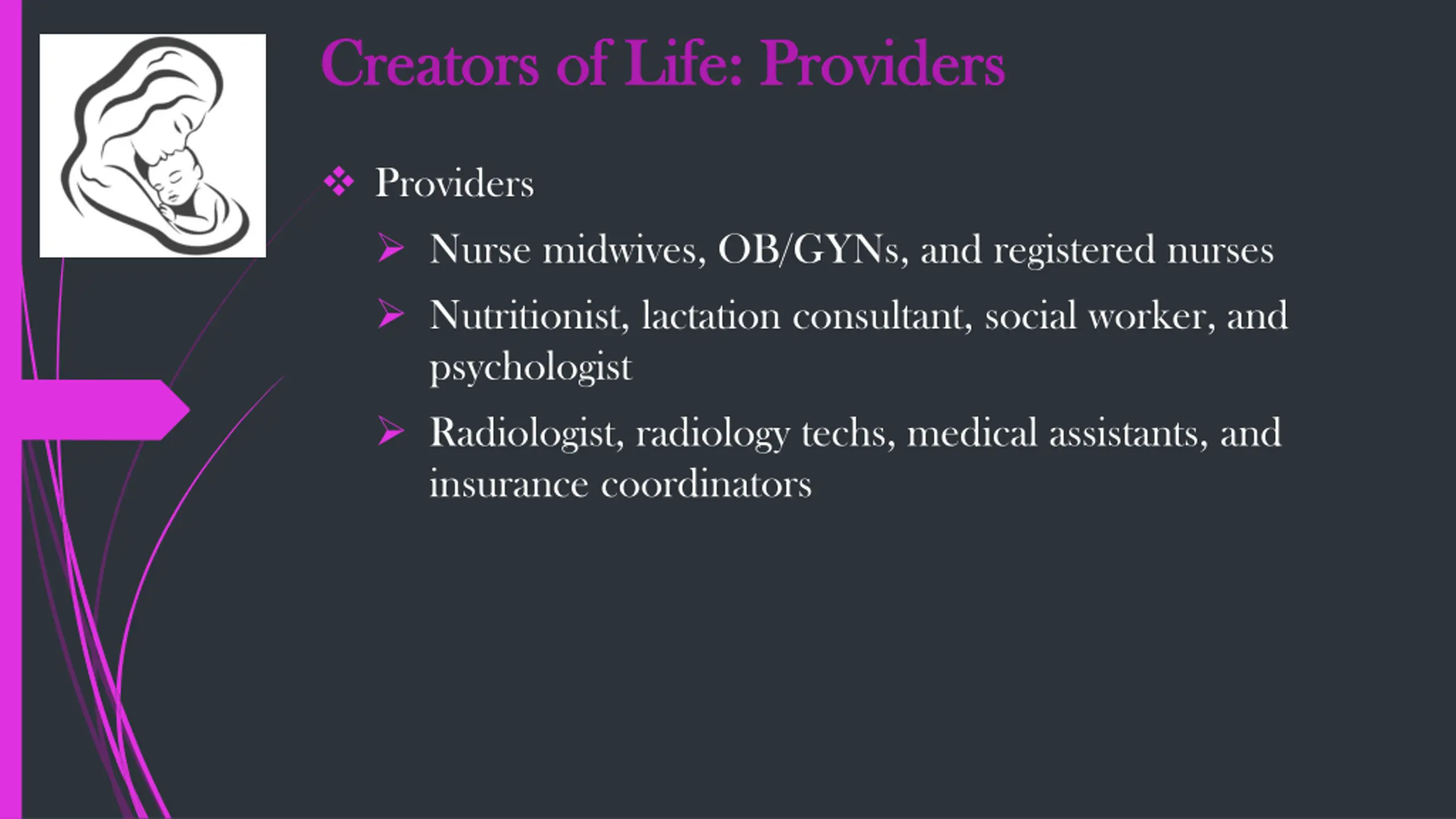 Creators of Life: Providers

❖ Providers

➢ Nurse midwives, OB/GYNs, and registered nurses

➢ Nutritionist, lactation consultant, social worker, and psychologist

➢ Radiologist, radiology techs, medical assistants, and insurance coordinators